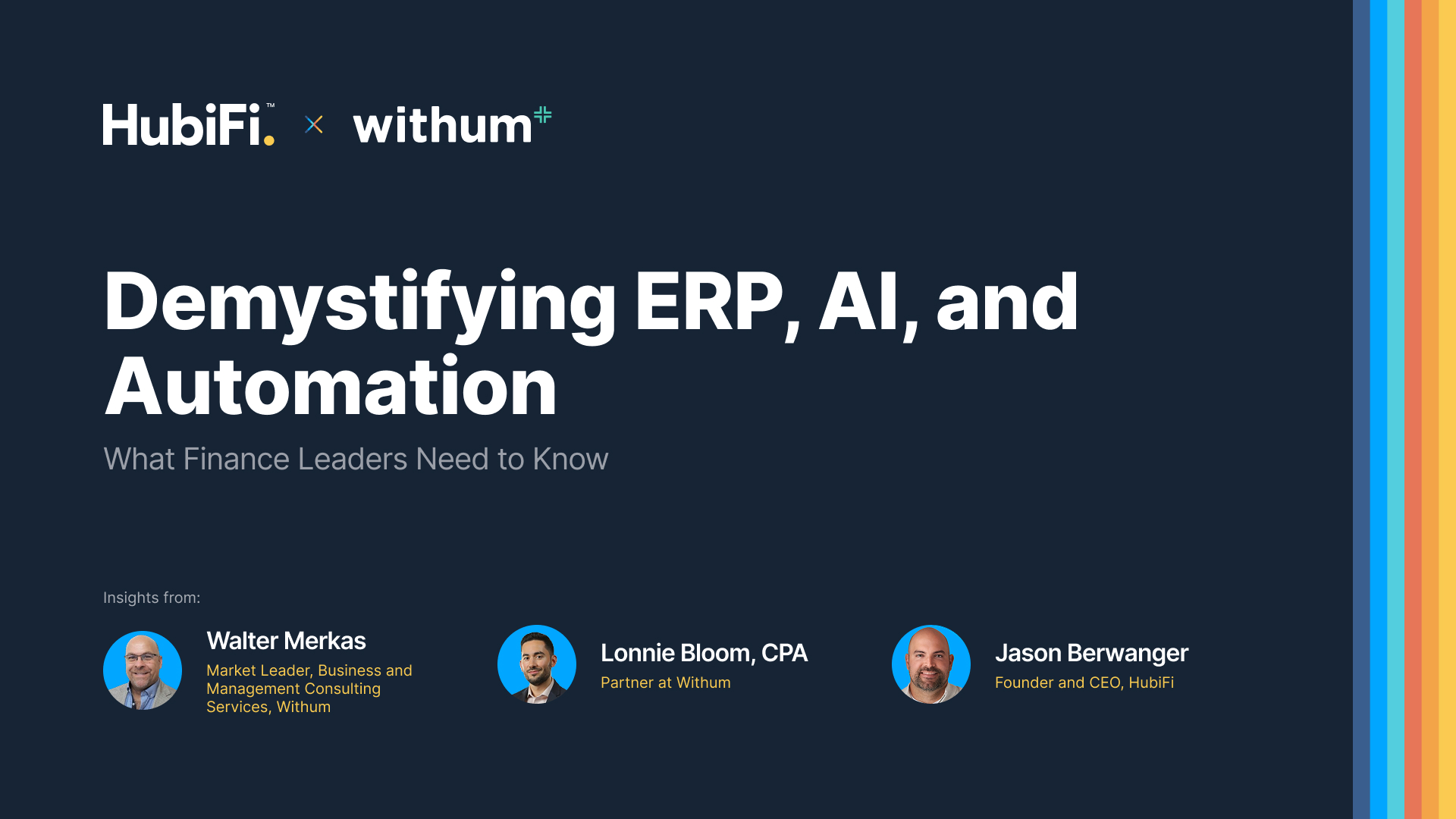 HubiFi.™ × withum

Demystifying ERP, AI, and Automation

What Finance Leaders Need to Know

Insights from:

Walter Merkas
Market Leader, Business and Management Consulting Services, Withum

Lonnie Bloom, CPA
Partner at Withum

Jason Berwanger
Founder and CEO, HubiFi